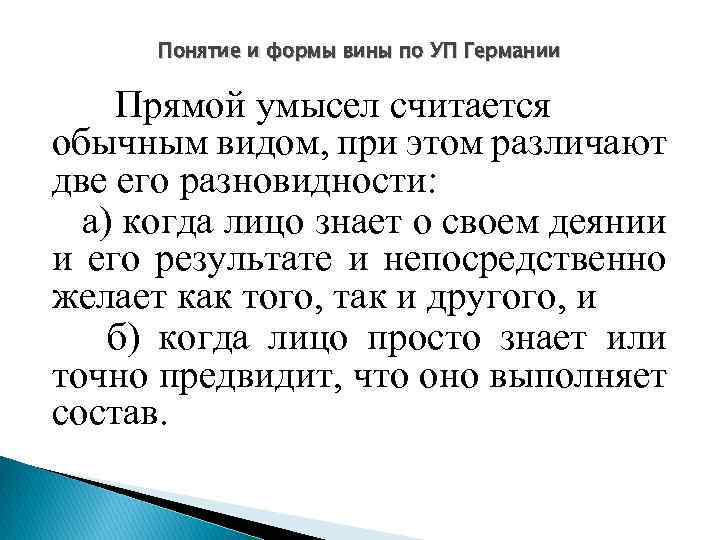 Понятие и формы вины по УП Германии

Прямой умысел считается обычным видом, при этом различают две его разновидности:

а) когда лицо знает о своем деянии и его результате и непосредственно желает как того, так и другого, и

б) когда лицо просто знает или точно предвидит, что оно выполняет состав.